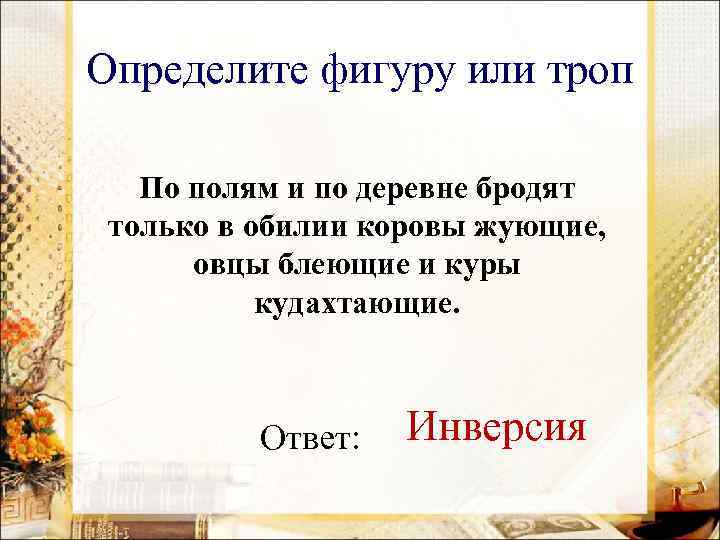 Определите фигуру или троп

По полям и по деревне бродят только в обилии коровы жующие, овцы блеющие и куры кудахтающие.

Ответ: Инверсия